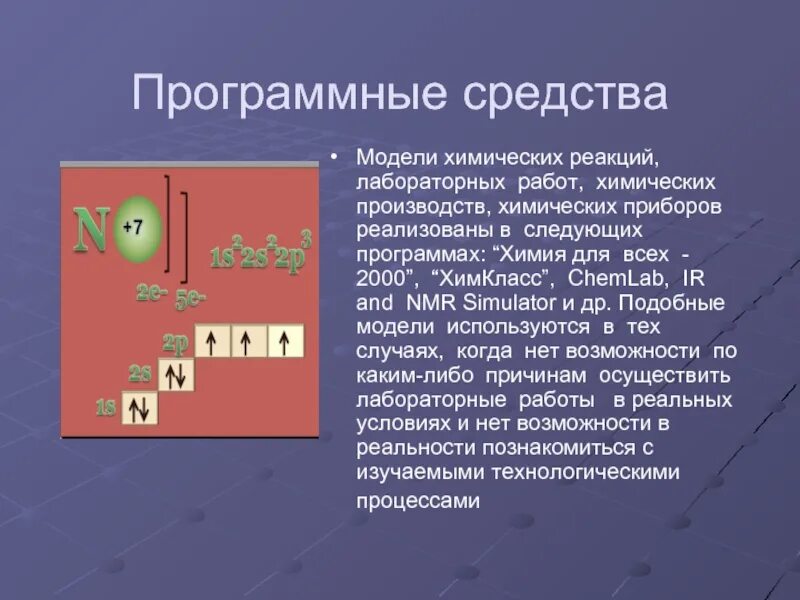 Программные средства

N +7

$1s^2 2s^2 2p^3$

2e- 5e-

2p ↑ ↑ ↑

2s ↑↓

1s ↑↓

• Модели химических реакций, лабораторных работ, химических производств, химических приборов реализованы в следующих программах: “Химия для всех - 2000”, “ХимКласс”, ChemLab, IR and NMR Simulator и др. Подобные модели используются в тех случаях, когда нет возможности по каким-либо причинам осуществить лабораторные работы в реальных условиях и нет возможности в реальности познакомиться с изучаемыми технологическими процессами